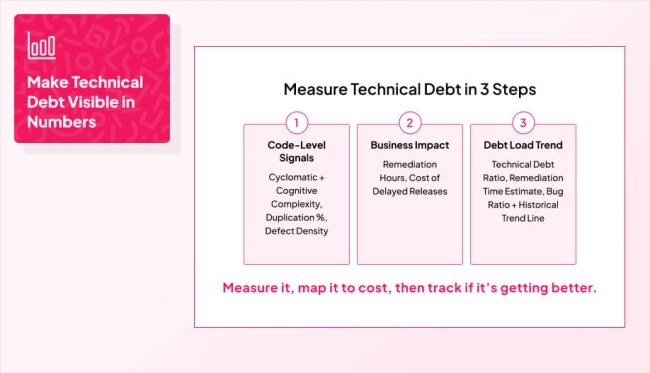 Make Technical Debt Visible in Numbers

Measure Technical Debt in 3 Steps

1
Code-Level Signals
Cyclomatic + Cognitive Complexity, Duplication %, Defect Density

2
Business Impact
Remediation Hours, Cost of Delayed Releases

3
Debt Load Trend
Technical Debt Ratio, Remediation Time Estimate, Bug Ratio + Historical Trend Line

Measure it, map it to cost, then track if it's getting better.